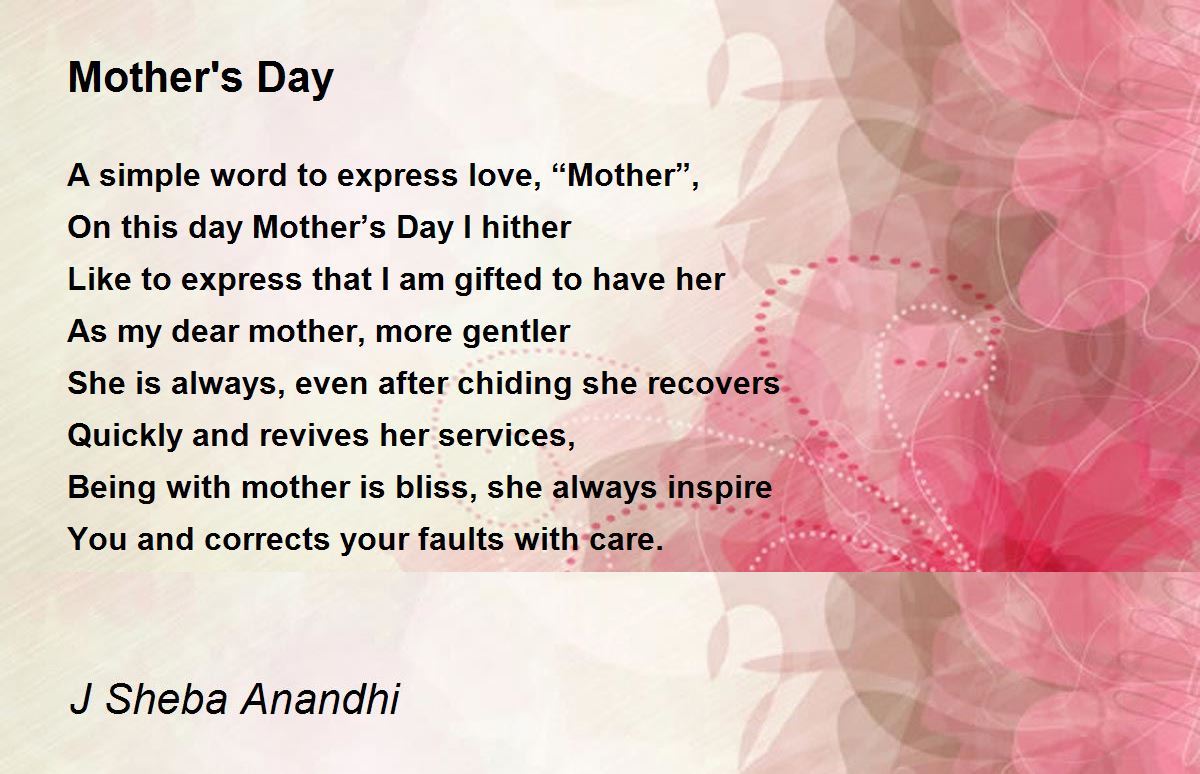 Mother's Day

A simple word to express love, “Mother”,
On this day Mother’s Day I hither
Like to express that I am gifted to have her
As my dear mother, more gentler
She is always, even after chiding she recovers
Quickly and revives her services,
Being with mother is bliss, she always inspire
You and corrects your faults with care.

J Sheba Anandhi